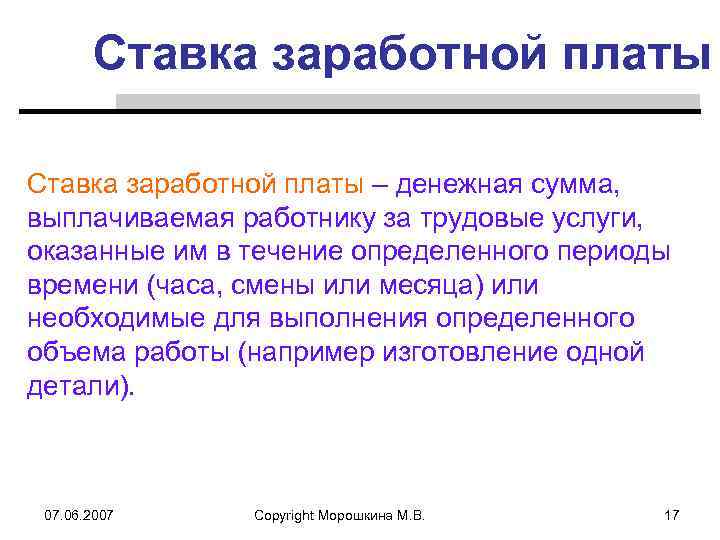 Ставка заработной платы

Ставка заработной платы – денежная сумма, выплачиваемая работнику за трудовые услуги, оказанные им в течение определенного периоды времени (часа, смены или месяца) или необходимые для выполнения определенного объема работы (например изготовление одной детали).

07.06.2007

Copyright Морошкина М.В.

17